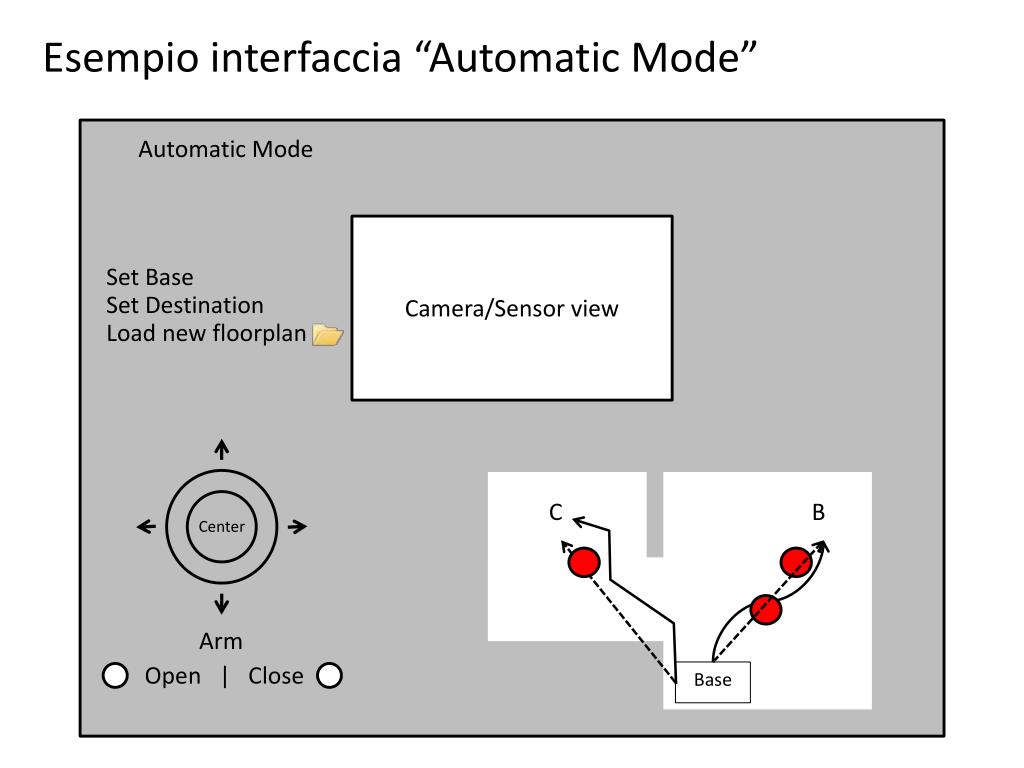 Esempio interfaccia “Automatic Mode”

Automatic Mode

Set Base
Set Destination
Load new floorplan

Camera/Sensor view

Center

Arm
Open | Close

C

B

Base